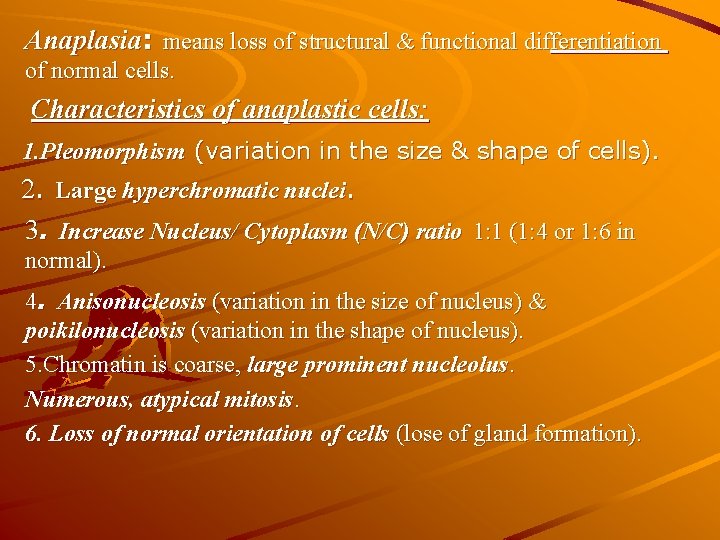 Anaplasia: means loss of structural & functional differentiation of normal cells.

Characteristics of anaplastic cells:

1.Pleomorphism (variation in the size & shape of cells).

2. Large hyperchromatic nuclei.

3. Increase Nucleus/ Cytoplasm (N/C) ratio 1:1 (1:4 or 1:6 in normal).

4. Anisonucleosis (variation in the size of nucleus) & poikilonucleosis (variation in the shape of nucleus).

5.Chromatin is coarse, large prominent nucleolus.

Numerous, atypical mitosis.

6. Loss of normal orientation of cells (lose of gland formation).